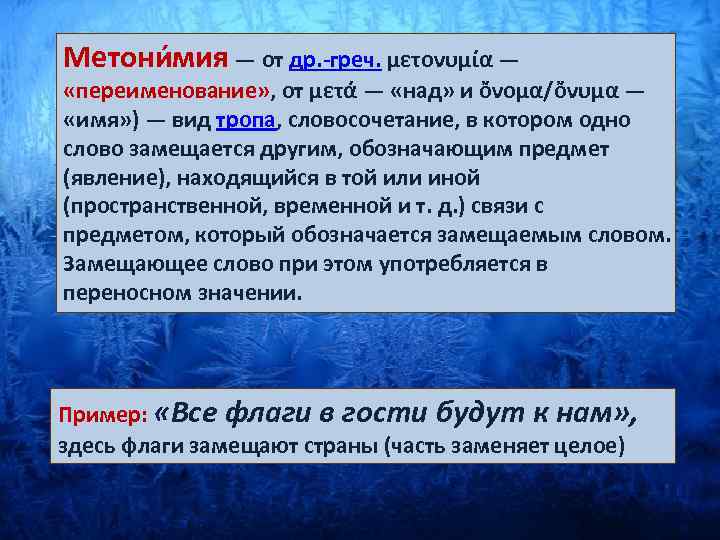 Метони́мия — от др.-греч. μετονυμία — «переименование», от μετά — «над» и ὄνομα/ὄνυμα — «имя») — вид тропа, словосочетание, в котором одно слово замещается другим, обозначающим предмет (явление), находящийся в той или иной (пространственной, временной и т. д.) связи с предметом, который обозначается замещаемым словом. Замещающее слово при этом употребляется в переносном значении.

Пример: «Все флаги в гости будут к нам», здесь флаги замещают страны (часть заменяет целое)